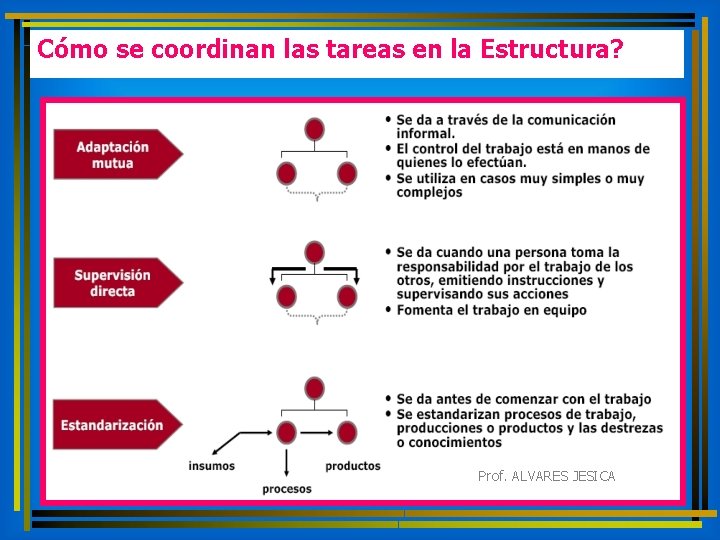 Cómo se coordinan las tareas en la Estructura?

Adaptación mutua

• Se da a través de la comunicación informal.
• El control del trabajo está en manos de quienes lo efectúan.
• Se utiliza en casos muy simples o muy complejos

Supervisión directa

• Se da cuando una persona toma la responsabilidad por el trabajo de los otros, emitiendo instrucciones y supervisando sus acciones
• Fomenta el trabajo en equipo

Estandarización

insumos

procesos

productos

• Se da antes de comenzar con el trabajo
• Se estandarizan procesos de trabajo, producciones o productos y las destrezas o conocimientos

Prof. ALVARES JESICA